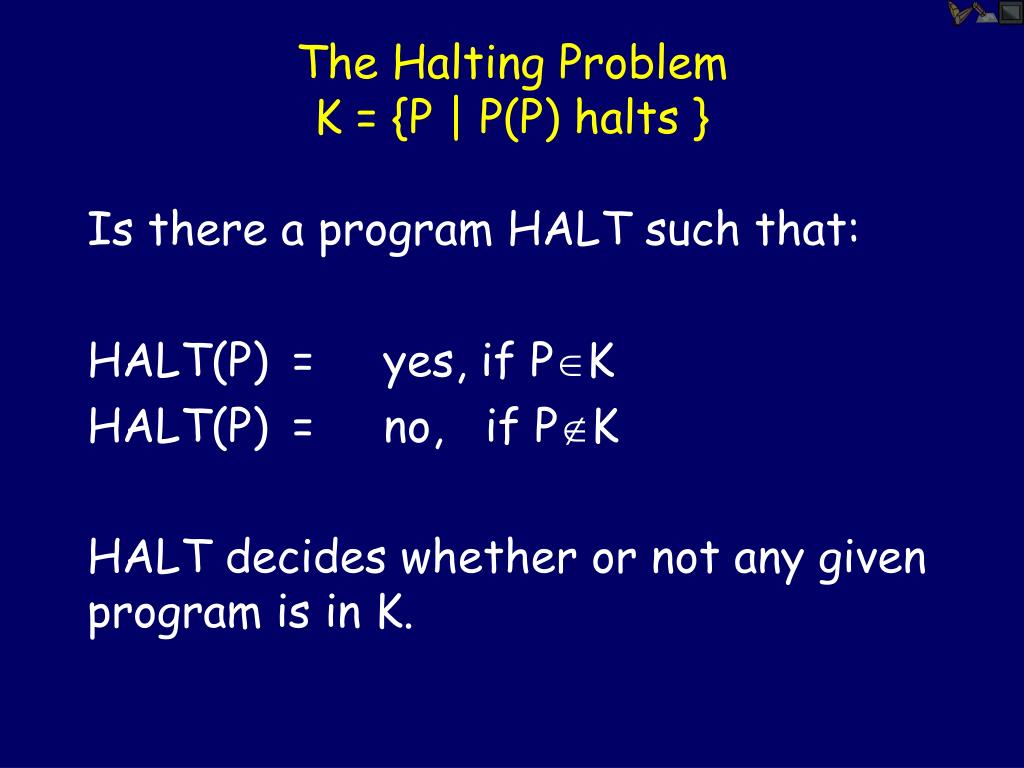 The Halting Problem
K = {P | P(P) halts }

Is there a program HALT such that:

HALT(P) = yes, if $P \in K$
HALT(P) = no, if $P \notin K$

HALT decides whether or not any given program is in K.